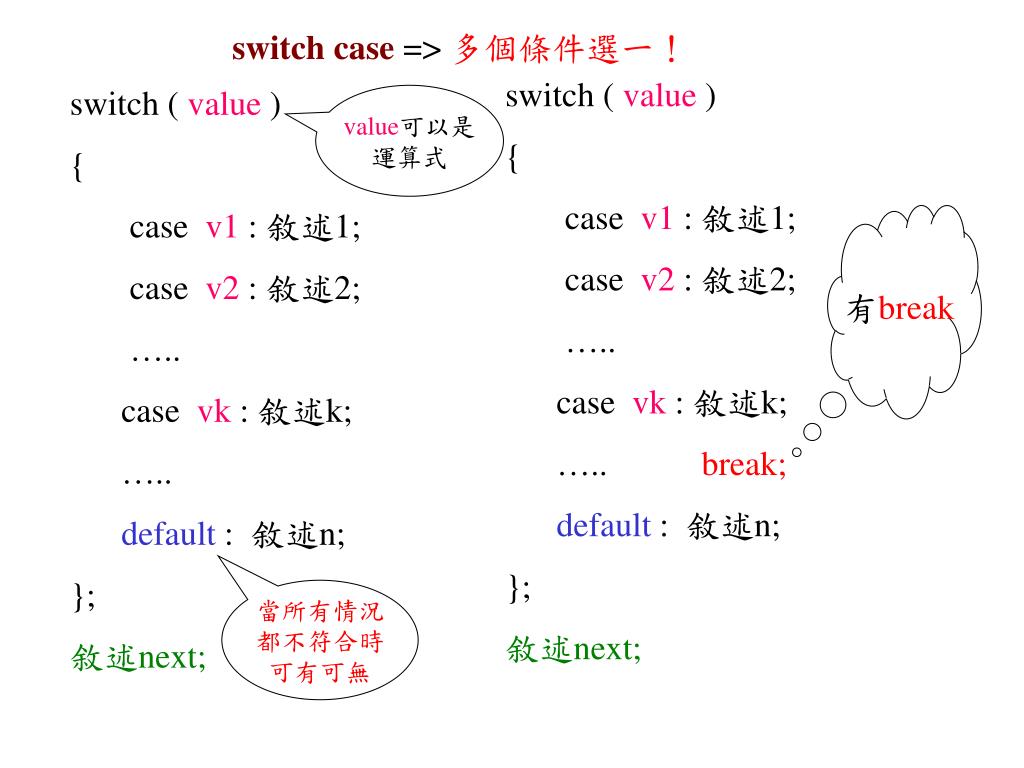 switch case => 多個條件選一！

switch ( value )

value可以是運算式

{

case v1 : 敘述1;

case v2 : 敘述2;

…..

case vk : 敘述k;

…..

default : 敘述n;

};

敘述next;

當所有情況都不符合時可有可無

switch ( value )

{

case v1 : 敘述1;

case v2 : 敘述2;

…..

case vk : 敘述k;

….. break;

default : 敘述n;

};

敘述next;

有break